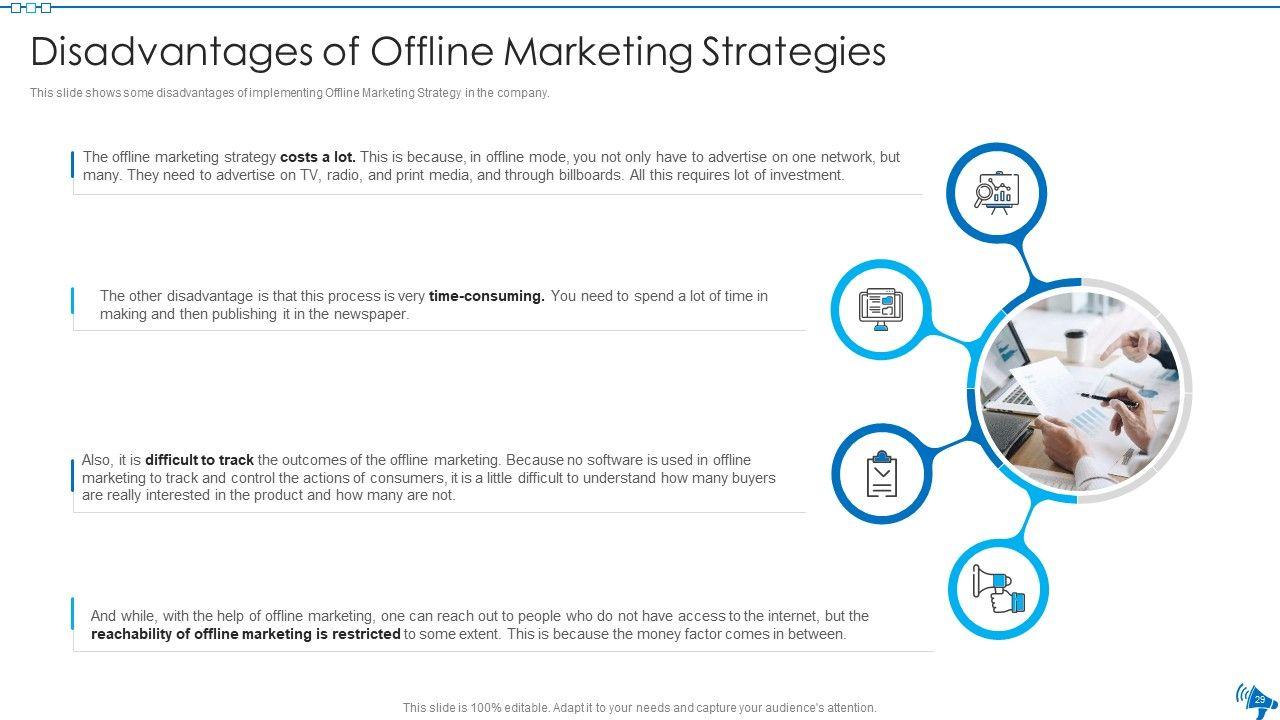 Disadvantages of Offline Marketing Strategies

This slide shows some disadvantages of implementing Offline Marketing Strategy in the company.

The offline marketing strategy costs a lot. This is because, in offline mode, you not only have to advertise on one network, but many. They need to advertise on TV, radio, and print media, and through billboards. All this requires lot of investment.

The other disadvantage is that this process is very time-consuming. You need to spend a lot of time in making and then publishing it in the newspaper.

Also, it is difficult to track the outcomes of the offline marketing. Because no software is used in offline marketing to track and control the actions of consumers, it is a little difficult to understand how many buyers are really interested in the product and how many are not.

And while, with the help of offline marketing, one can reach out to people who do not have access to the internet, but the reachability of offline marketing is restricted to some extent. This is because the money factor comes in between.

This slide is 100% editable. Adapt it to your needs and capture your audience's attention.

29